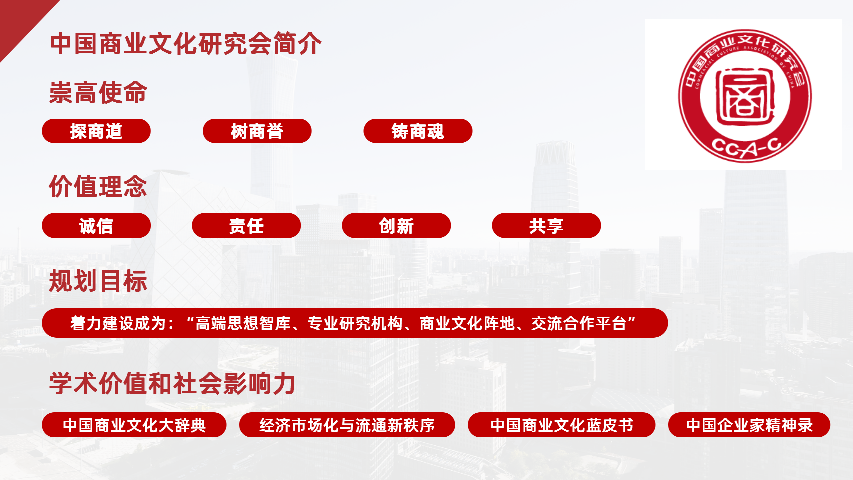 中国商业文化研究会简介

崇高使命

探商道 树商誉 铸商魂

价值理念

诚信 责任 创新 共享

规划目标

着力建设成为："高端思想智库、专业研究机构、商业文化阵地、交流合作平台"

学术价值和社会影响力

中国商业文化大辞典 经济市场化与流通新秩序 中国商业文化蓝皮书 中国企业家精神录

中国商业文化研究会

CCA-C